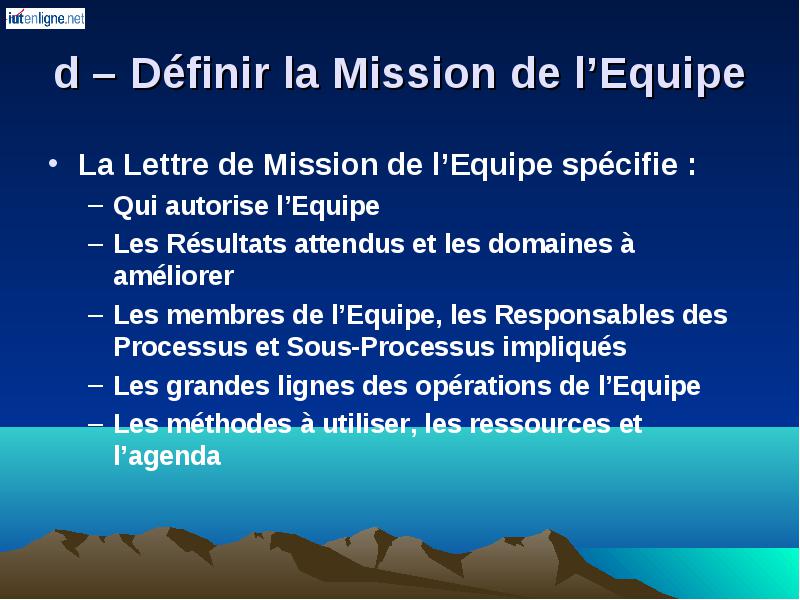 iutenligne.net

d – Définir la Mission de l’Equipe

• La Lettre de Mission de l’Equipe spécifie :
– Qui autorise l’Equipe
– Les Résultats attendus et les domaines à améliorer
– Les membres de l’Equipe, les Responsables des Processus et Sous-Processus impliqués
– Les grandes lignes des opérations de l’Equipe
– Les méthodes à utiliser, les ressources et l’agenda